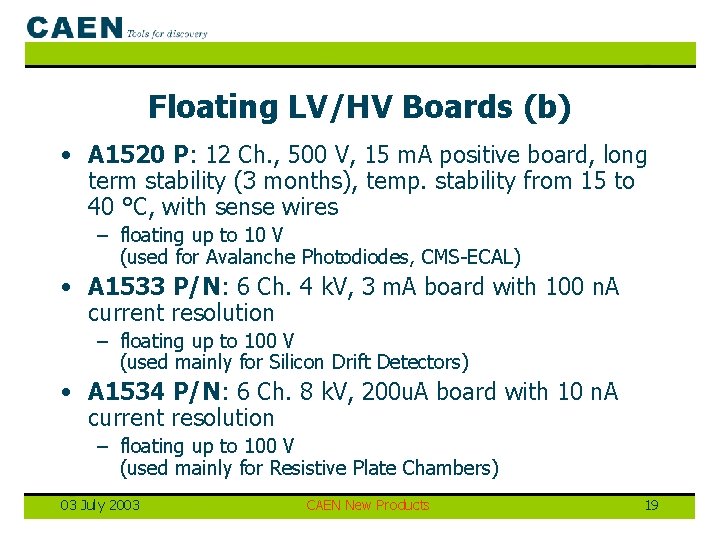 CAEN Tools for discovery

Floating LV/HV Boards (b)

• A1520 P: 12 Ch., 500 V, 15 mA positive board, long term stability (3 months), temp. stability from 15 to 40 °C, with sense wires
– floating up to 10 V (used for Avalanche Photodiodes, CMS-ECAL)

• A1533 P/N: 6 Ch. 4 kV, 3 mA board with 100 nA current resolution
– floating up to 100 V (used mainly for Silicon Drift Detectors)

• A1534 P/N: 6 Ch. 8 kV, 200uA board with 10 nA current resolution
– floating up to 100 V (used mainly for Resistive Plate Chambers)

03 July 2003 CAEN New Products 19